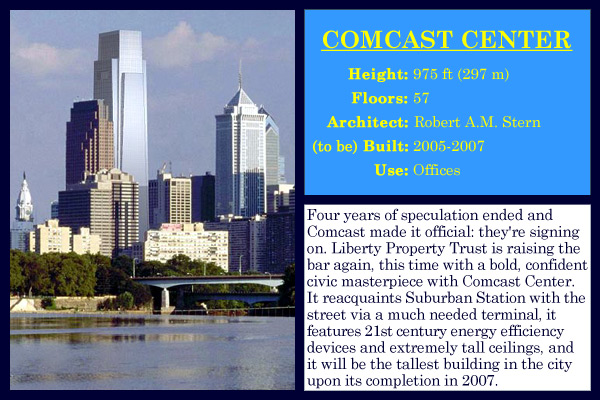 COMCAST CENTER

Height: 975 ft (297 m)
Floors: 57
Architect: Robert A.M. Stern
(to be) Built: 2005-2007
Use: Offices

Four years of speculation ended and Comcast made it official: they're signing on. Liberty Property Trust is raising the bar again, this time with a bold, confident civic masterpiece with Comcast Center. It reacquaints Suburban Station with the street via a much needed terminal, it features 21st century energy efficiency devices and extremely tall ceilings, and it will be the tallest building in the city upon its completion in 2007.